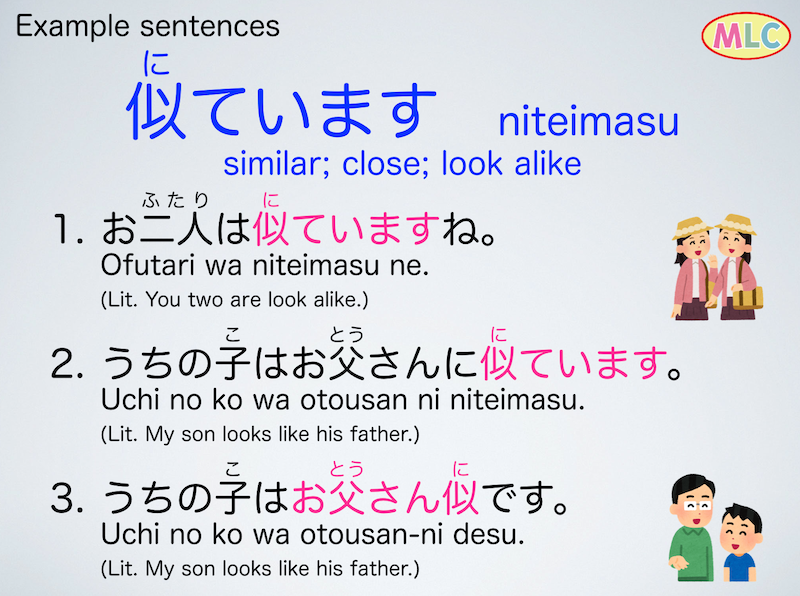 Example sentences

MLC

に
似ています niteimasu
similar; close; look alike

ふたり に
1. お二人は似ていますね。
Ofutari wa niteimasu ne.
(Lit. You two are look alike.)

こ とう に
2. うちの子はお父さんに似ています。
Uchi no ko wa otousan ni niteimasu.
(Lit. My son looks like his father.)

こ とう に
3. うちの子はお父さん似です。
Uchi no ko wa otousan-ni desu.
(Lit. My son looks like his father.)